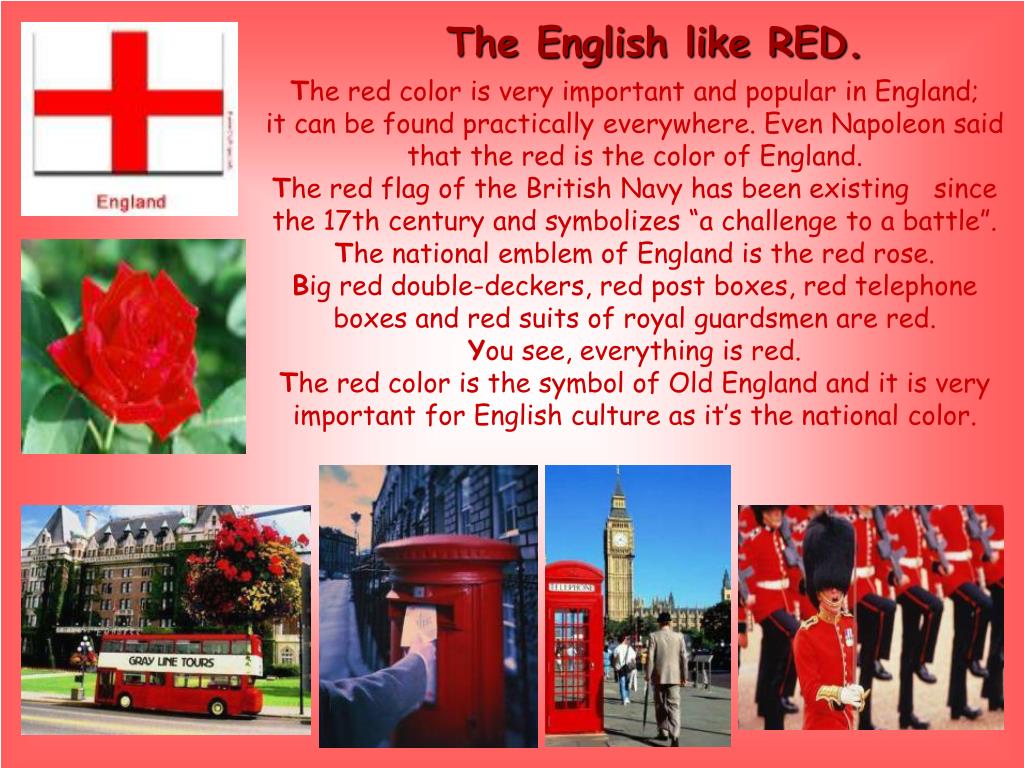 The English like RED.

The red color is very important and popular in England; it can be found practically everywhere. Even Napoleon said that the red is the color of England.
The red flag of the British Navy has been existing since the 17th century and symbolizes “a challenge to a battle”.
The national emblem of England is the red rose.
Big red double-deckers, red post boxes, red telephone boxes and red suits of royal guardsmen are red.
You see, everything is red.
The red color is the symbol of Old England and it is very important for English culture as it’s the national color.

England

GRAY LINE TOURS

TELEPHONE